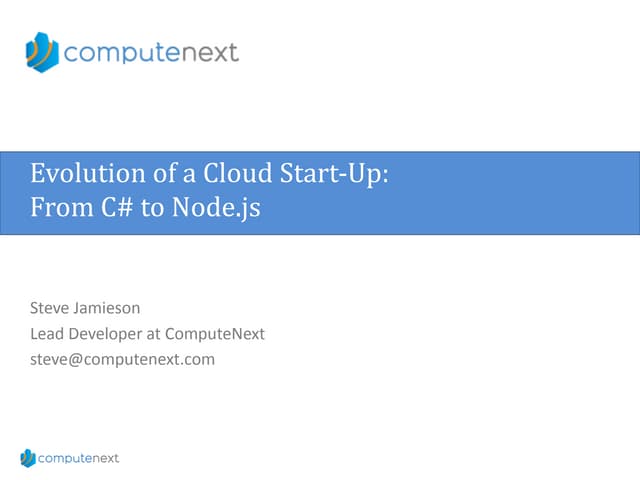 computenext

Evolution of a Cloud Start-Up:
From C# to Node.js

Steve Jamieson
Lead Developer at ComputeNext
steve@computenext.com

computenext